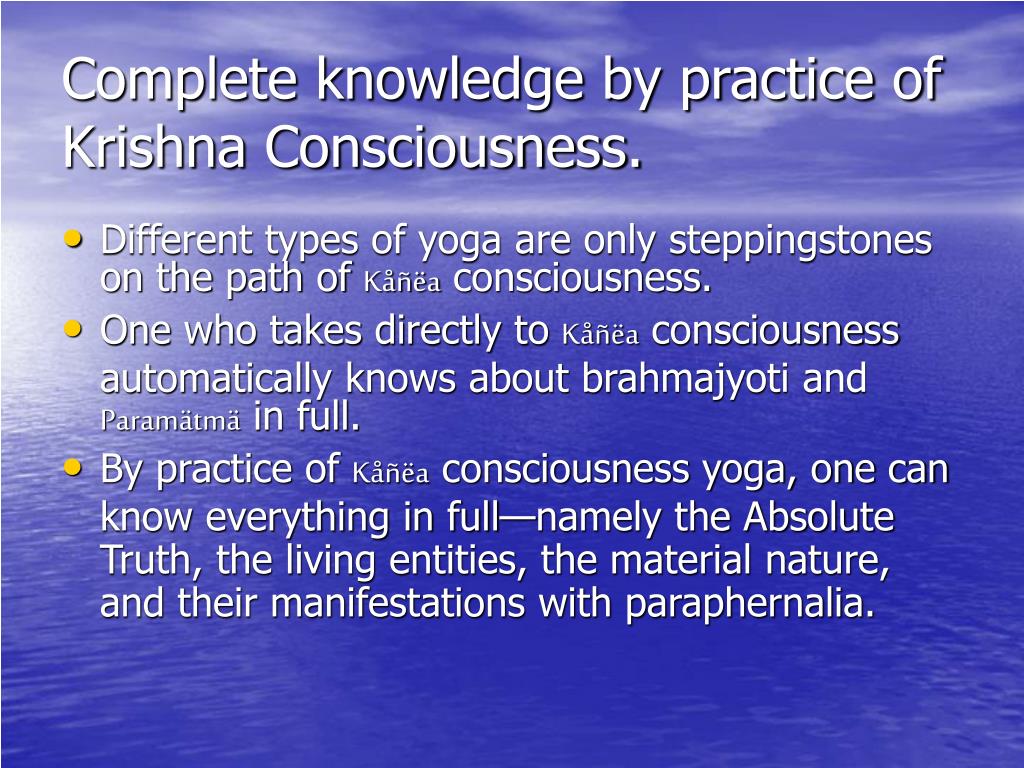 Complete knowledge by practice of Krishna Consciousness.

• Different types of yoga are only steppingstones on the path of Kåñëa consciousness.
• One who takes directly to Kåñëa consciousness automatically knows about brahmajyoti and Paramätmä in full.
• By practice of Kåñëa consciousness yoga, one can know everything in full—namely the Absolute Truth, the living entities, the material nature, and their manifestations with paraphernalia.